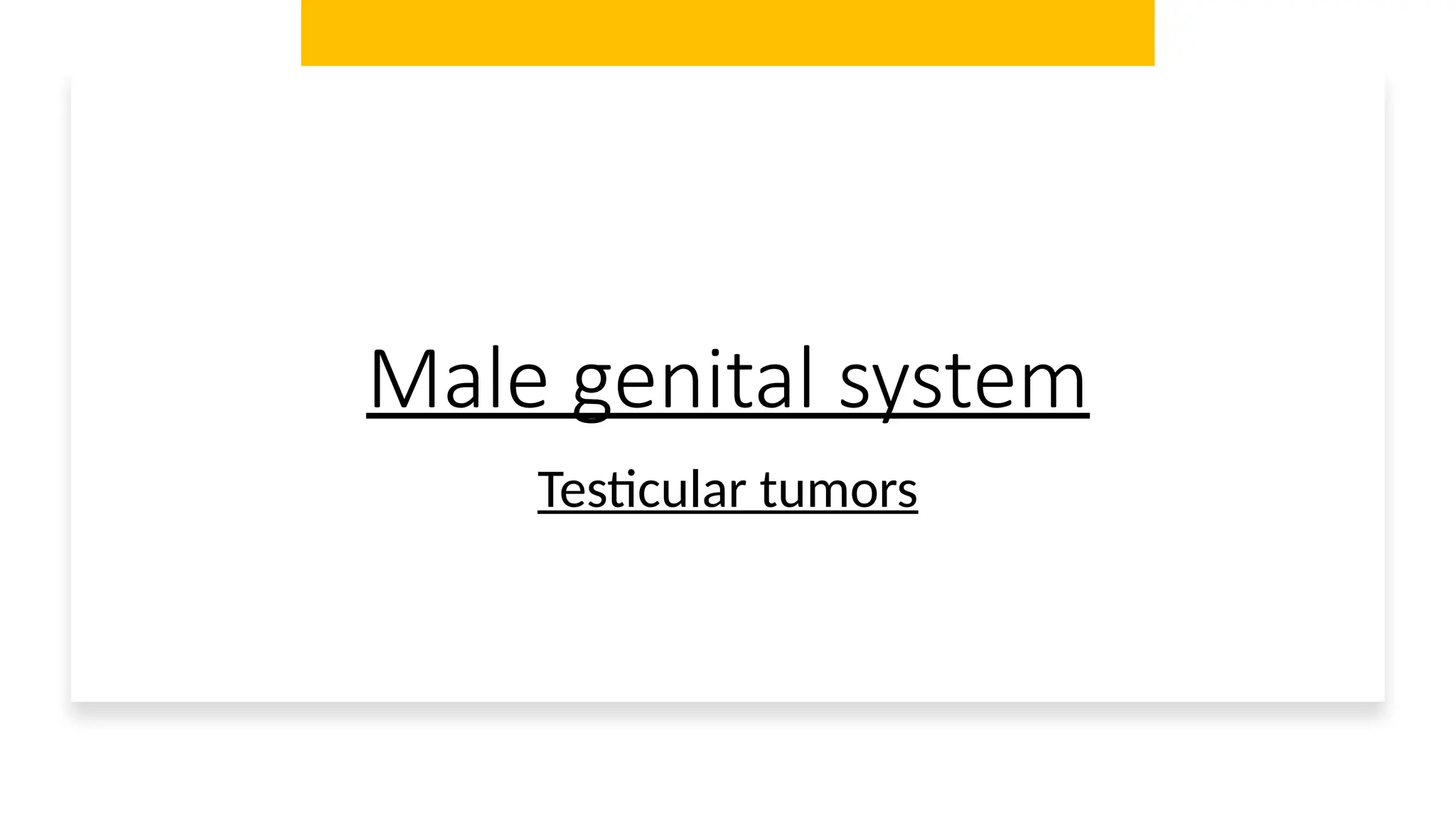 Male genital system

Testicular tumors